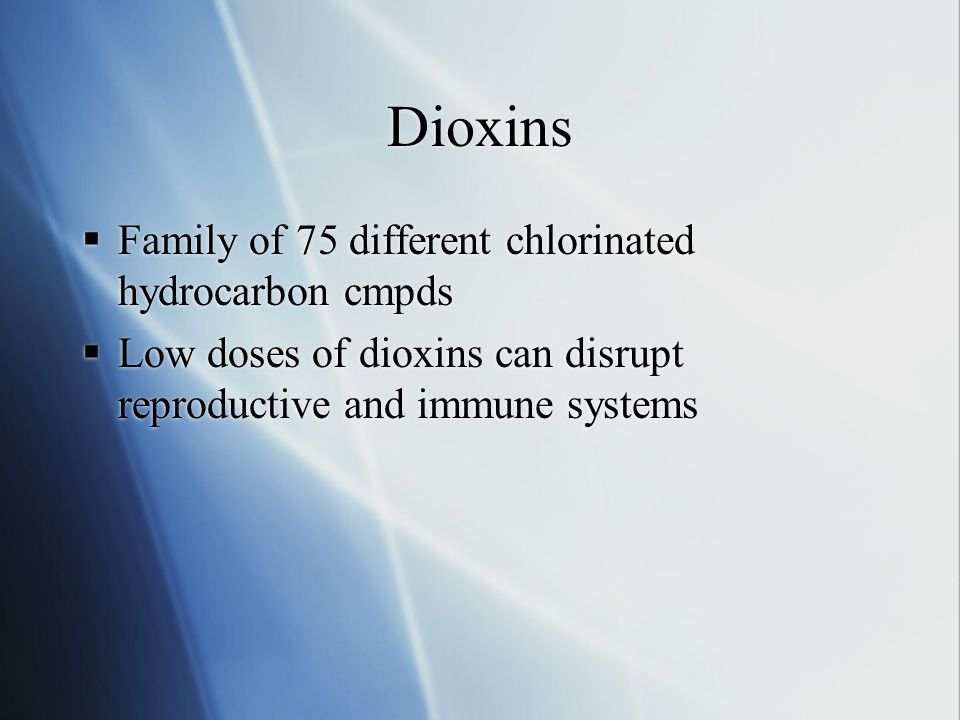 Dioxins

▪ Family of 75 different chlorinated hydrocarbon cmpds
▪ Low doses of dioxins can disrupt reproductive and immune systems